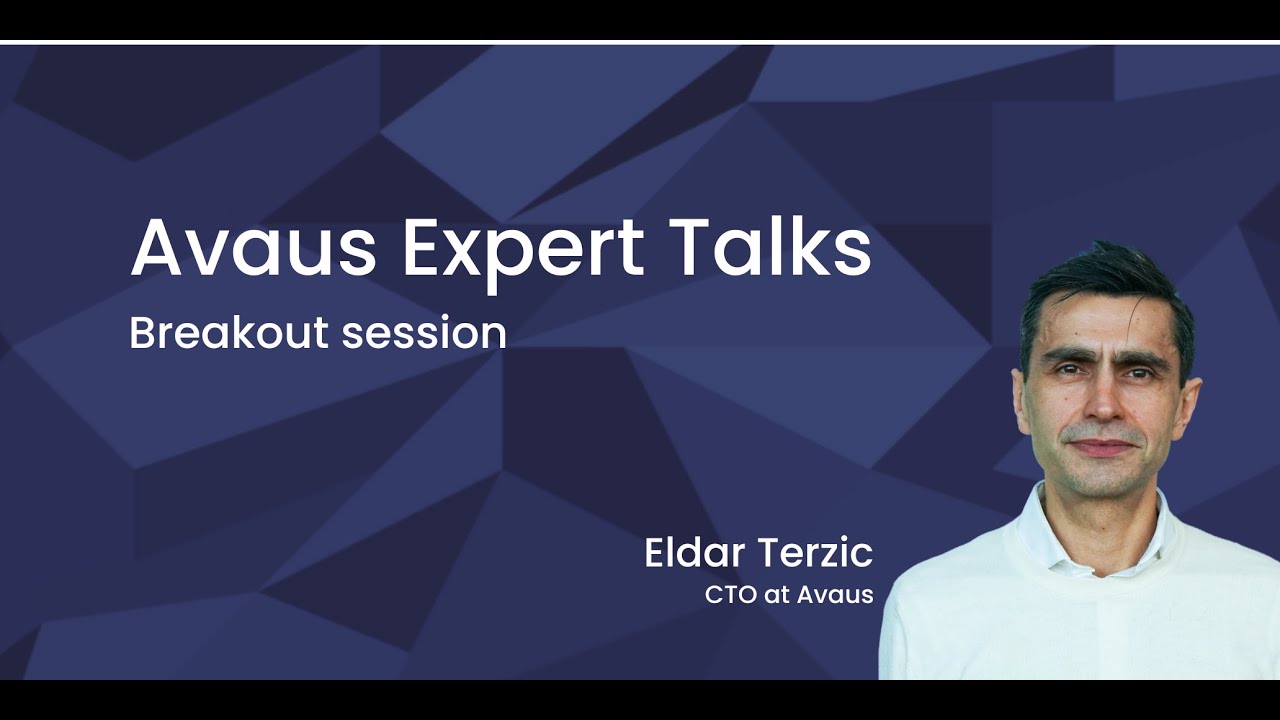 Avaus Expert Talks
Breakout session

Eldar Terzic
CTO at Avaus